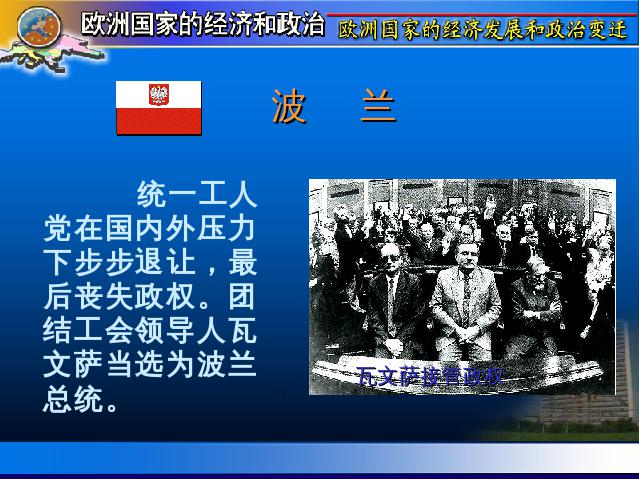 欧洲国家的经济和政治

欧洲国家的经济发展和政治变迁

波　兰

统一工人党在国内外压力下步步退让，最后丧失政权。团结工会领导人瓦文萨当选为波兰总统。

瓦文萨接管政权